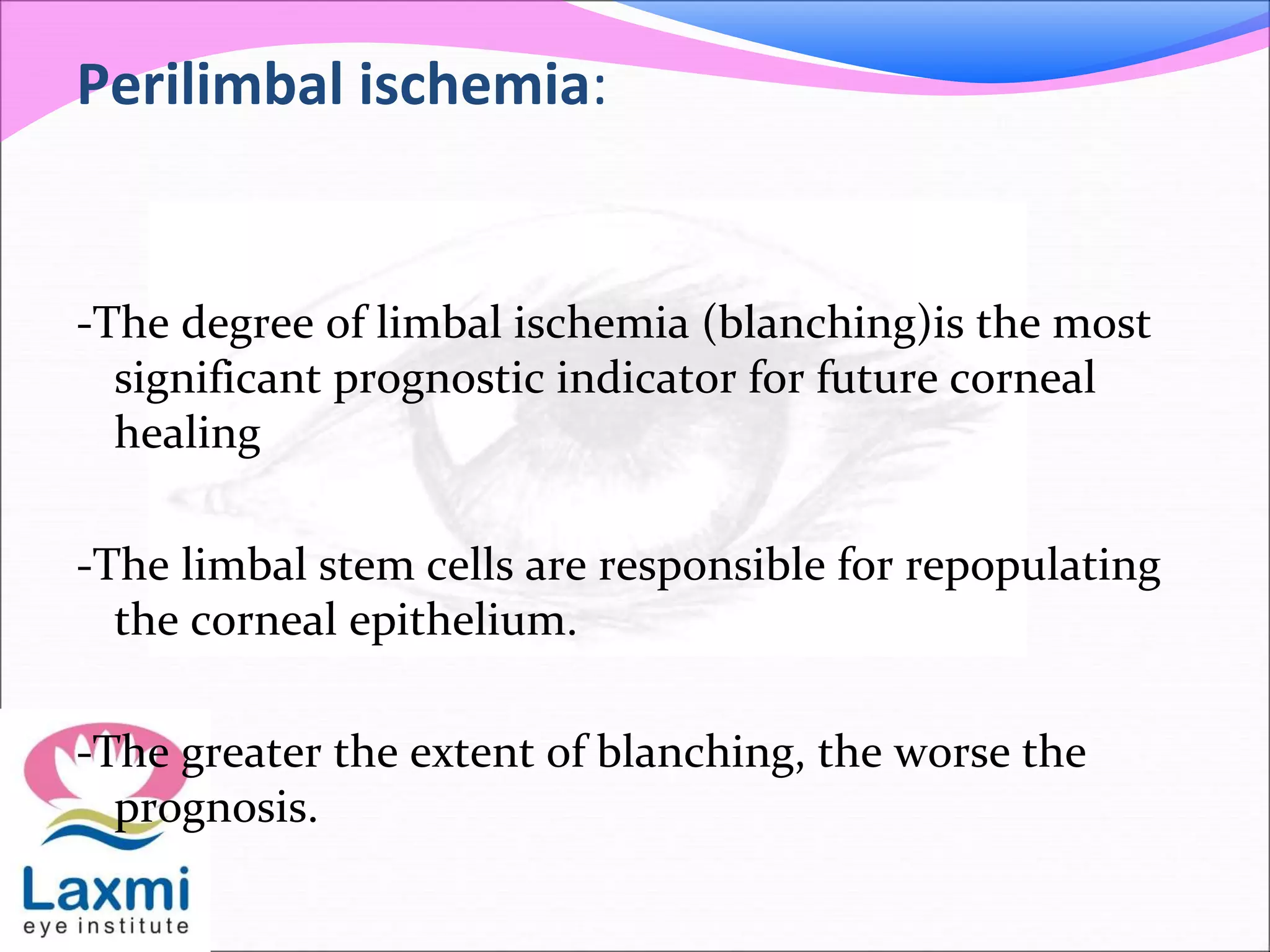 Perilimbal ischemia:

-The degree of limbal ischemia (blanching)is the most significant prognostic indicator for future corneal healing

-The limbal stem cells are responsible for repopulating the corneal epithelium.

-The greater the extent of blanching, the worse the prognosis.

Laxmi
eye institute